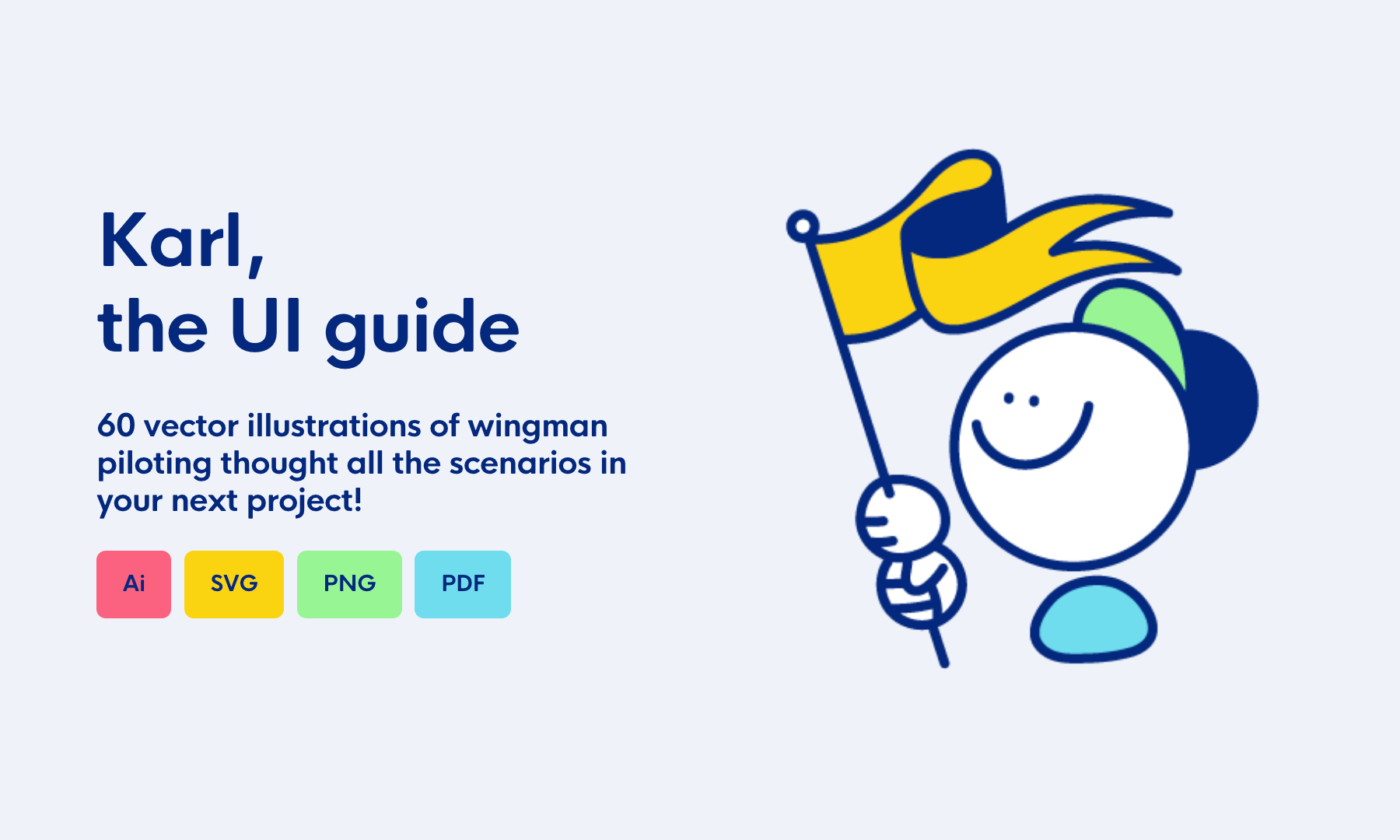 Karl,
the UI guide

60 vector illustrations of wingman piloting thought all the scenarios in your next project!

Ai
SVG
PNG
PDF